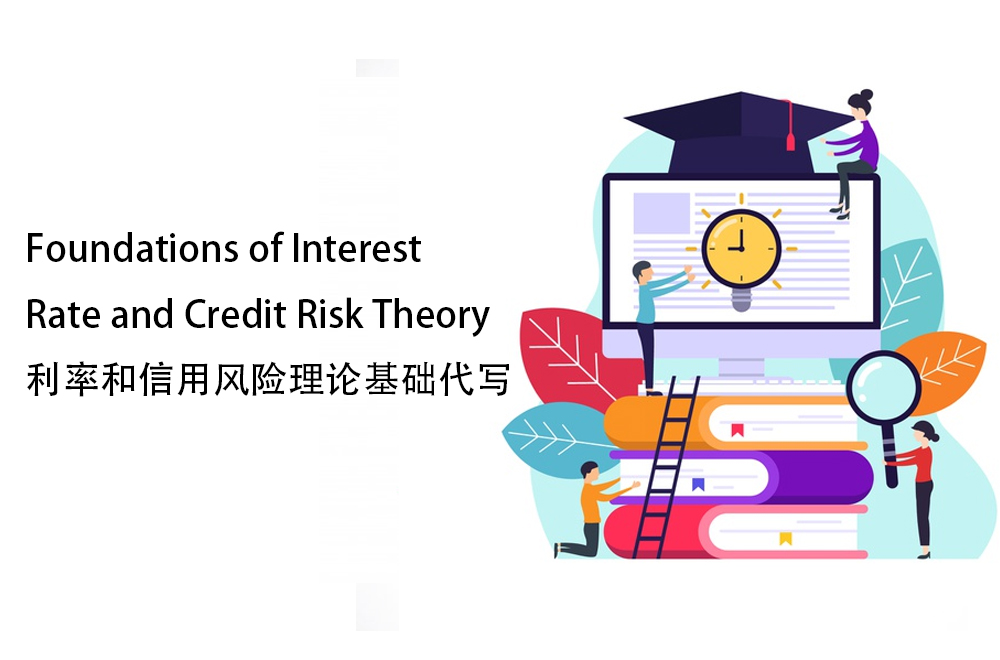 Foundations of Interest Rate and Credit Risk Theory
利率和信用风险理论基础代写